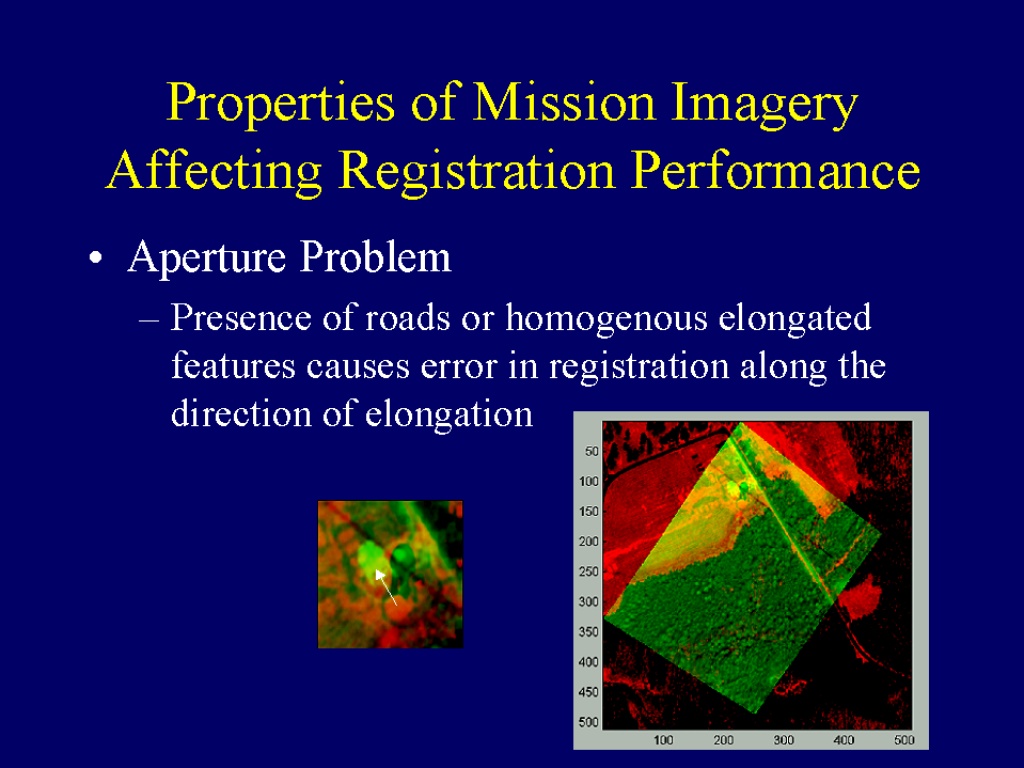 Properties of Mission Imagery Affecting Registration Performance

• Aperture Problem
– Presence of roads or homogenous elongated features causes error in registration along the direction of elongation

50
100
150
200
250
300
350
400
450
500
100 200 300 400 500